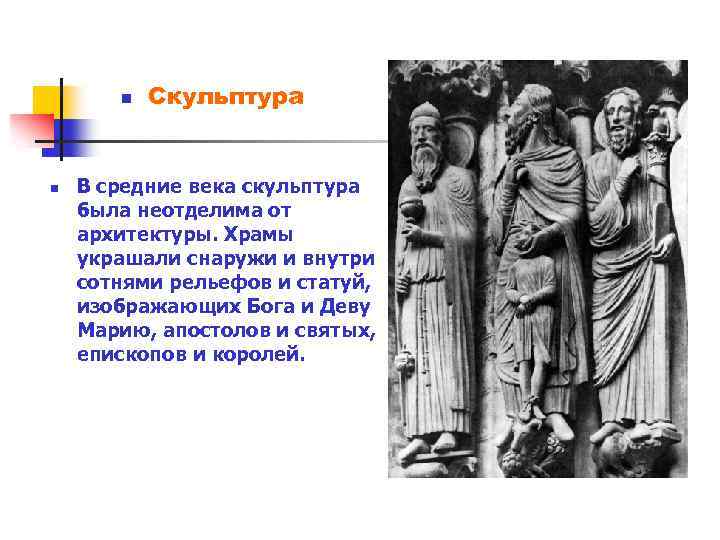 Скульптура

В средние века скульптура была неотделима от архитектуры. Храмы украшали снаружи и внутри сотнями рельефов и статуй, изображающих Бога и Деву Марию, апостолов и святых, епископов и королей.